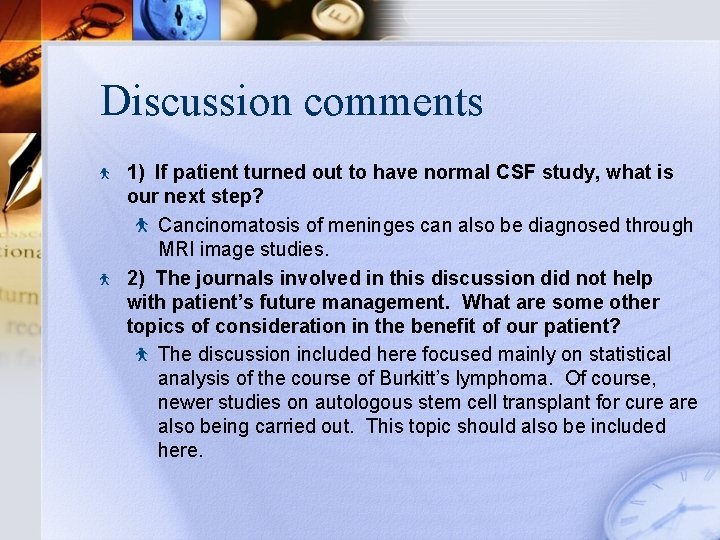 Discussion comments

1) If patient turned out to have normal CSF study, what is our next step?

Cancinomatosis of meninges can also be diagnosed through MRI image studies.

2) The journals involved in this discussion did not help with patient's future management. What are some other topics of consideration in the benefit of our patient?

The discussion included here focused mainly on statistical analysis of the course of Burkitt's lymphoma. Of course, newer studies on autologous stem cell transplant for cure are also being carried out. This topic should also be included here.